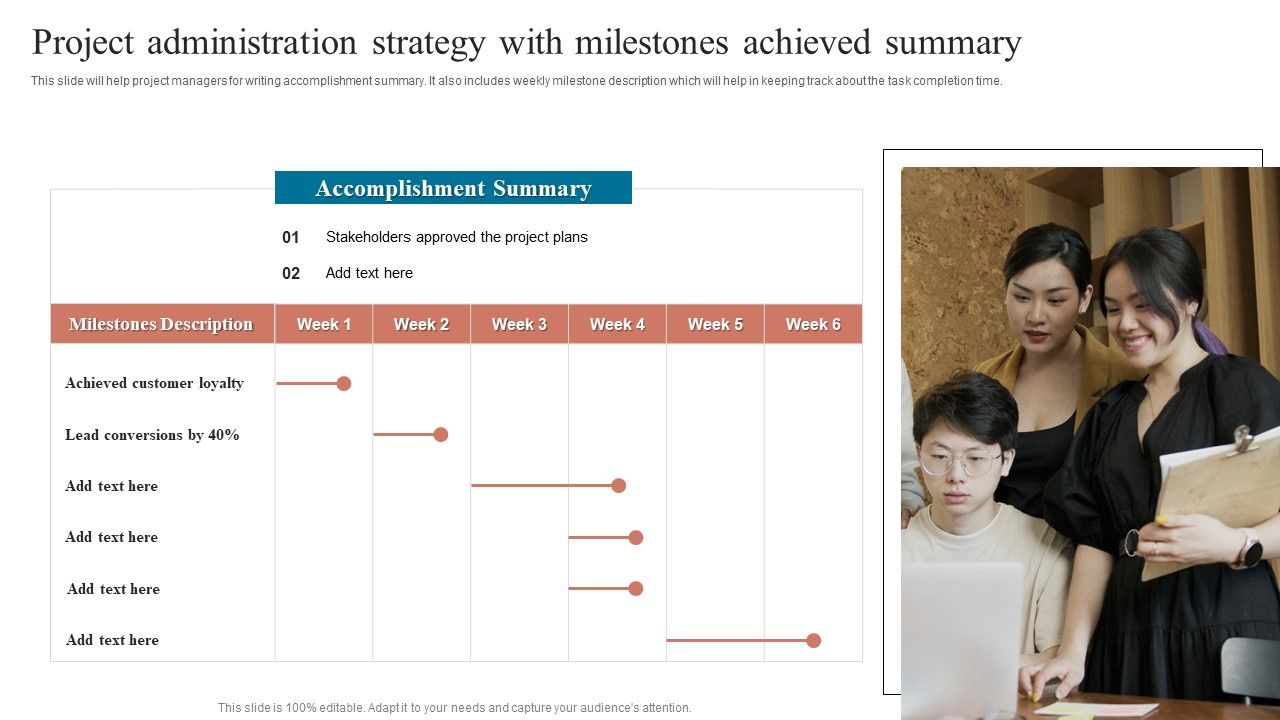 Project administration strategy with milestones achieved summary

This slide will help project managers for writing accomplishment summary. It also includes weekly milestone description which will help in keeping track about the task completion time.

Accomplishment Summary

01 Stakeholders approved the project plans

02 Add text here

| Milestones Description | Week 1 | Week 2 | Week 3 | Week 4 | Week 5 | Week 6 |
|---|---|---|---|---|---|---|
| Achieved customer loyalty | | | | | | |
| Lead conversions by 40% | | | | | | |
| Add text here | | | | | | |
| Add text here | | | | | | |
| Add text here | | | | | | |
| Add text here | | | | | | |

This slide is 100% editable. Adapt it to your needs and capture your audience's attention.